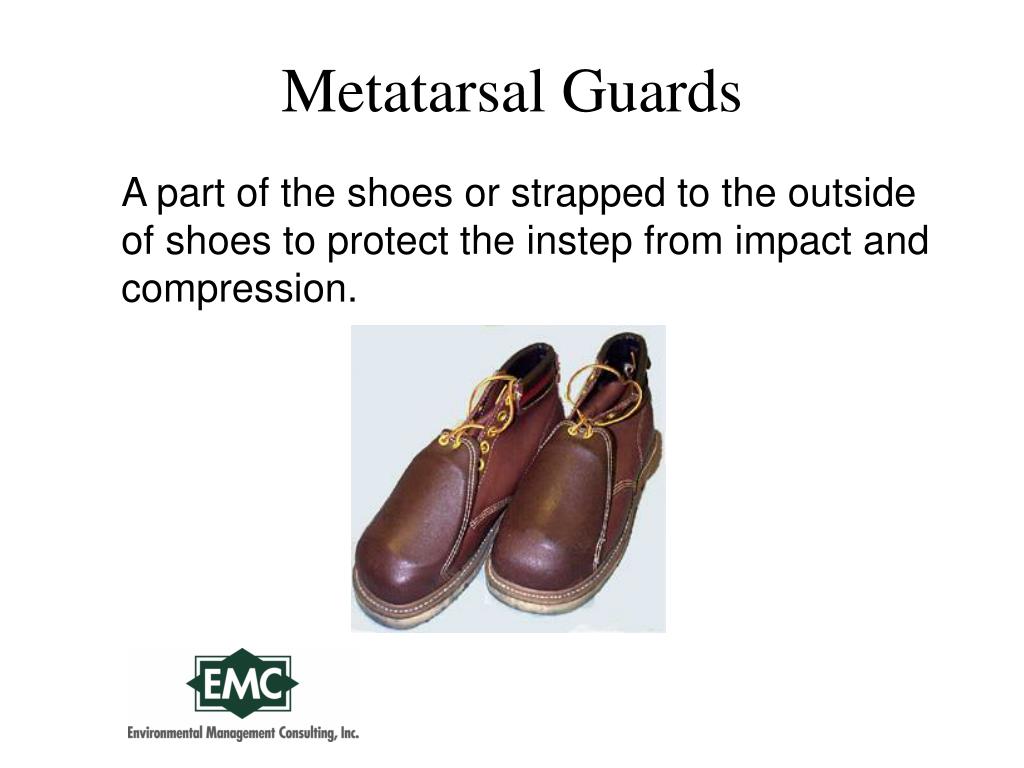 Metatarsal Guards

A part of the shoes or strapped to the outside of shoes to protect the instep from impact and compression.

EMC
Environmental Management Consulting, Inc.